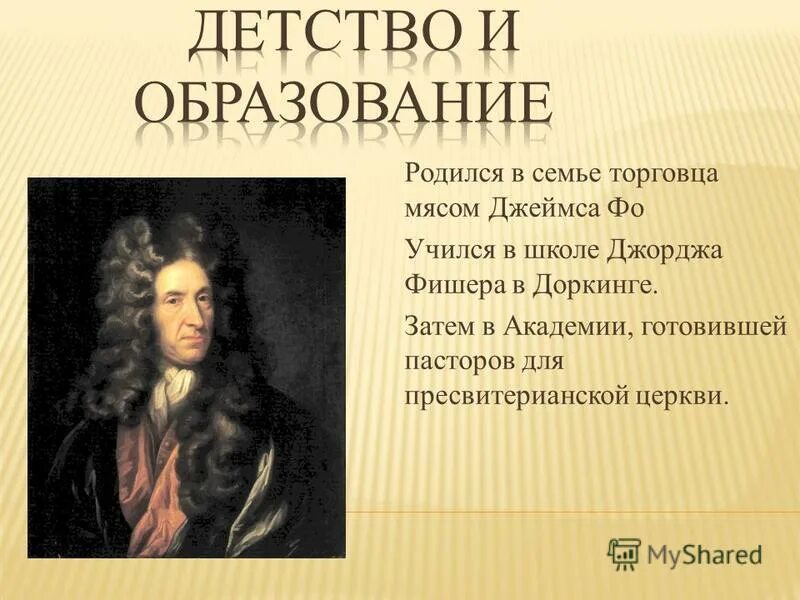 ДЕТСТВО И ОБРАЗОВАНИЕ

Родился в семье торговца мясом Джеймса Фо

Учился в школе Джорджа Фишера в Доркинге.

Затем в Академии, готовившей пасторов для пресвитерианской церкви.

MyShared